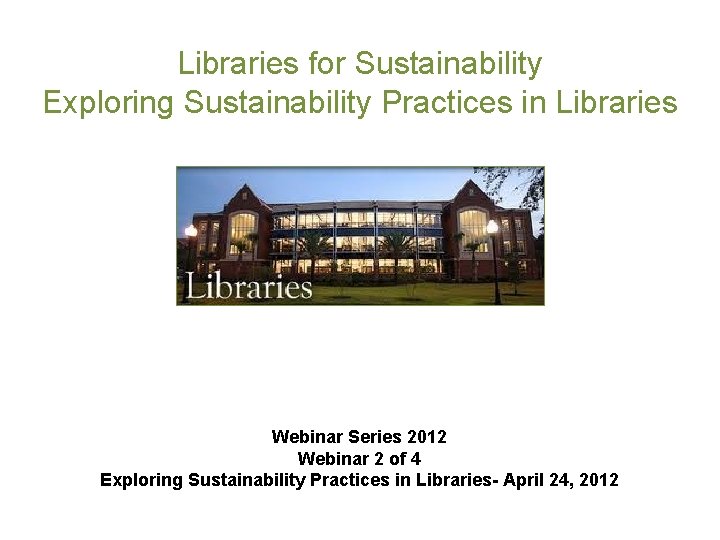 Libraries for Sustainability
Exploring Sustainability Practices in Libraries

Libraries

Webinar Series 2012
Webinar 2 of 4
Exploring Sustainability Practices in Libraries- April 24, 2012